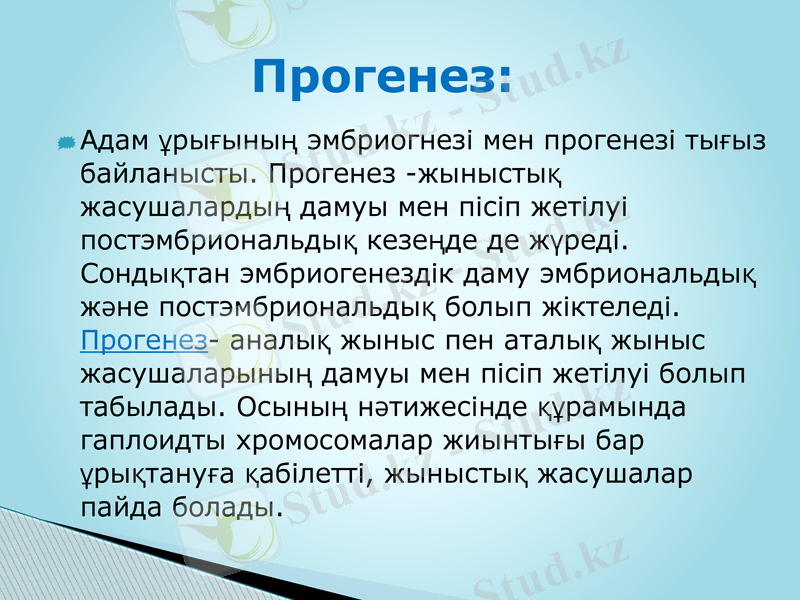 Прогенез:

Адам ұрығының эмбриогнезі мен прогенезі тығыз байланысты. Прогенез -жыныстық жасушалардың дамуы мен пісіп жетілуі постэмбриональдық кезеңде де жүреді. Сондықтан эмбриогенездік даму эмбриональдық және постэмбриональдық болып жіктеледі. Прогенез- аналық жыныс пен аталық жыныс жасушаларының дамуы мен пісіп жетілуі болып табылады. Осының нәтижесінде құрамында гаплоидты хромосомалар жиынтығы бар ұрықтануға қабілетті, жыныстық жасушалар пайда болады.

Stud.kz - Stud.kz
Stud.kz - Stud.kz
Stud.kz - Stud.kz
Stud.kz